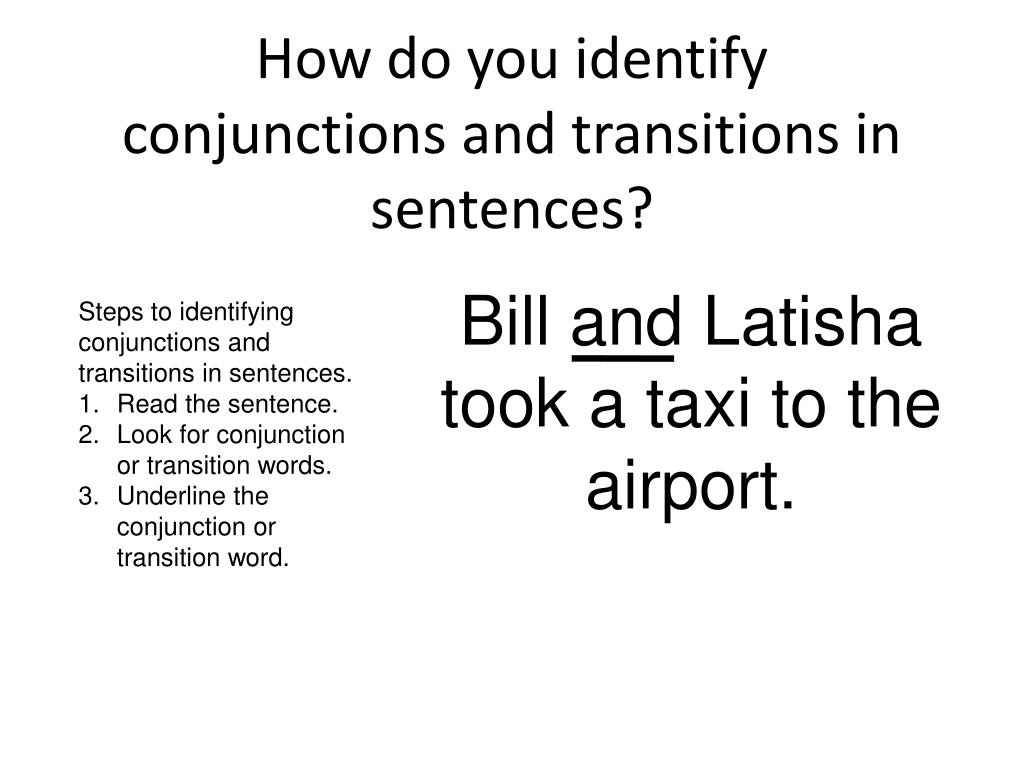 How do you identify conjunctions and transitions in sentences?

Steps to identifying conjunctions and transitions in sentences.
1. Read the sentence.
2. Look for conjunction or transition words.
3. Underline the conjunction or transition word.

Bill and Latisha took a taxi to the airport.